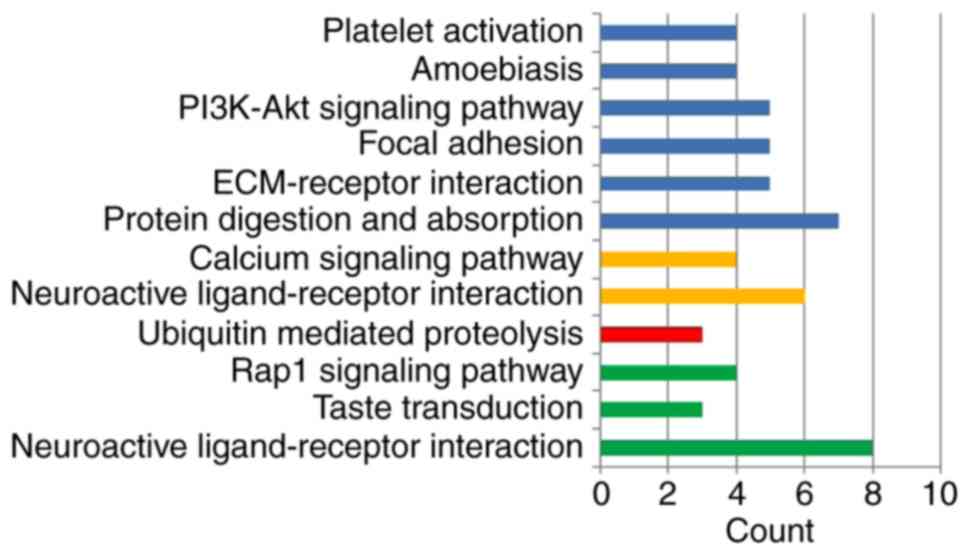 Platelet activation
Amoebiasis
PI3K-Akt signaling pathway
Focal adhesion
ECM-receptor interaction
Protein digestion and absorption
Calcium signaling pathway
Neuroactive ligand-receptor interaction
Ubiquitin mediated proteolysis
Rap1 signaling pathway
Taste transduction
Neuroactive ligand-receptor interaction

0 2 4 6 8 10
Count